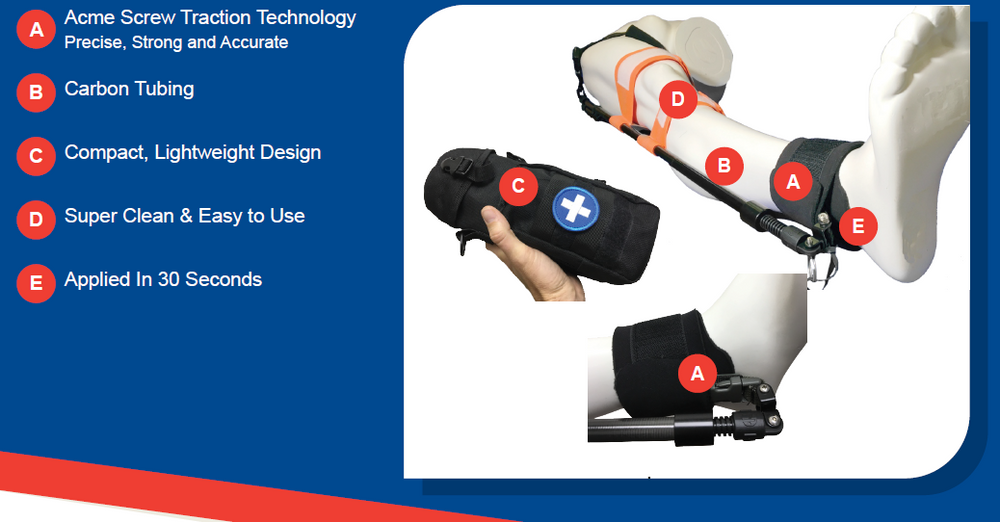 A Acme Screw Traction Technology
Precise, Strong and Accurate

B Carbon Tubing

C Compact, Lightweight Design

D Super Clean & Easy to Use

E Applied In 30 Seconds

D

B

A

E

C

A